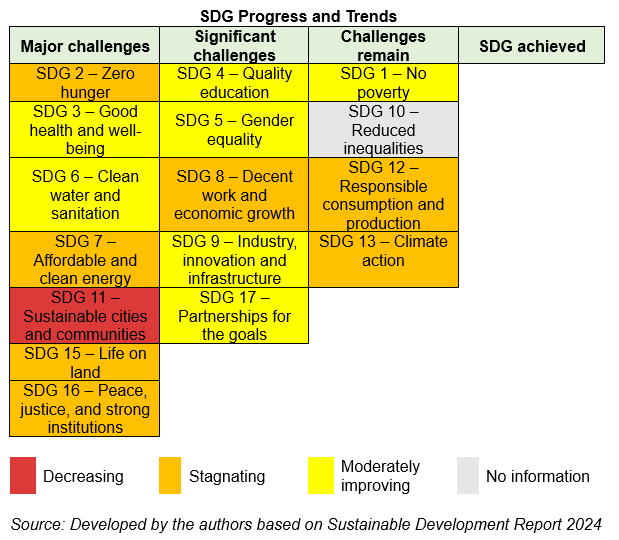 SDG Progress and Trends

| Major challenges | Significant challenges | Challenges remain | SDG achieved |
|---|---|---|---|
| SDG 2 – Zero hunger | SDG 4 – Quality education | SDG 1 – No poverty | |
| SDG 3 – Good health and well-being | SDG 5 – Gender equality | SDG 10 – Reduced inequalities | |
| SDG 6 – Clean water and sanitation | SDG 8 – Decent work and economic growth | SDG 12 – Responsible consumption and production | |
| SDG 7 – Affordable and clean energy | SDG 9 – Industry, innovation and infrastructure | SDG 13 – Climate action | |
| SDG 11 – Sustainable cities and communities | SDG 17 – Partnerships for the goals | | |
| SDG 15 – Life on land | | | |
| SDG 16 – Peace, justice, and strong institutions | | | |

Decreasing
Stagnating
Moderately improving
No information

Source: Developed by the authors based on Sustainable Development Report 2024